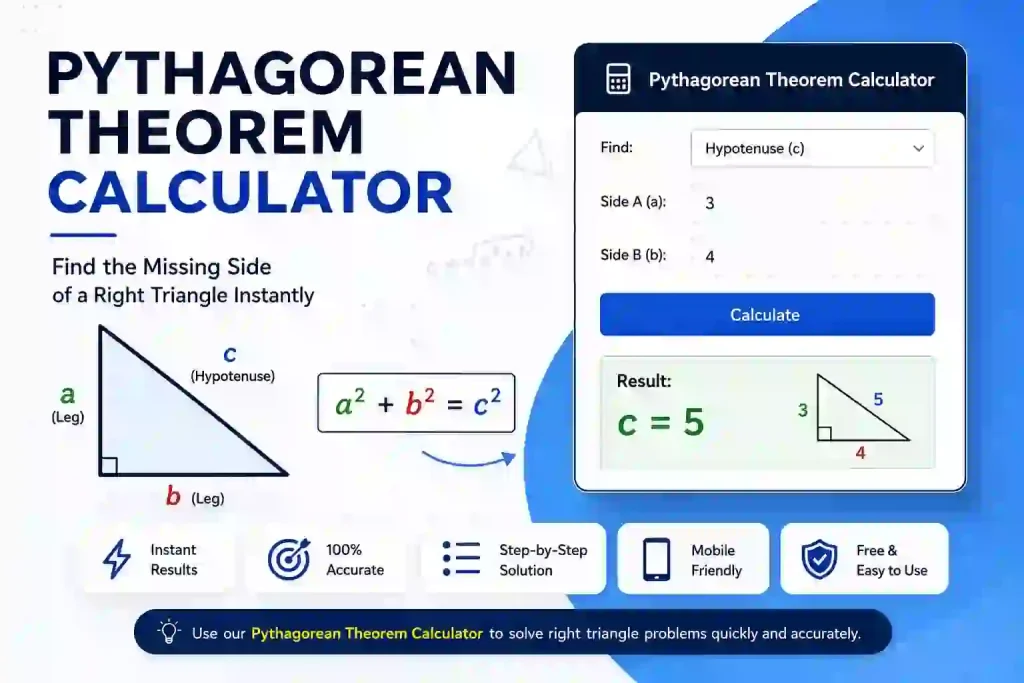 PYTHAGOREAN THEOREM CALCULATOR

Find the Missing Side of a Right Triangle Instantly

a (Leg)

c (Hypotenuse)

b (Leg)

$a^2 + b^2 = c^2$

Pythagorean Theorem Calculator

Find: Hypotenuse (c)

Side A (a): 3

Side B (b): 4

Calculate

Result:

c = 5

3

5

4

Instant Results

100% Accurate

Step-by-Step Solution

Mobile Friendly

Free & Easy to Use

Use our Pythagorean Theorem Calculator to solve right triangle problems quickly and accurately.